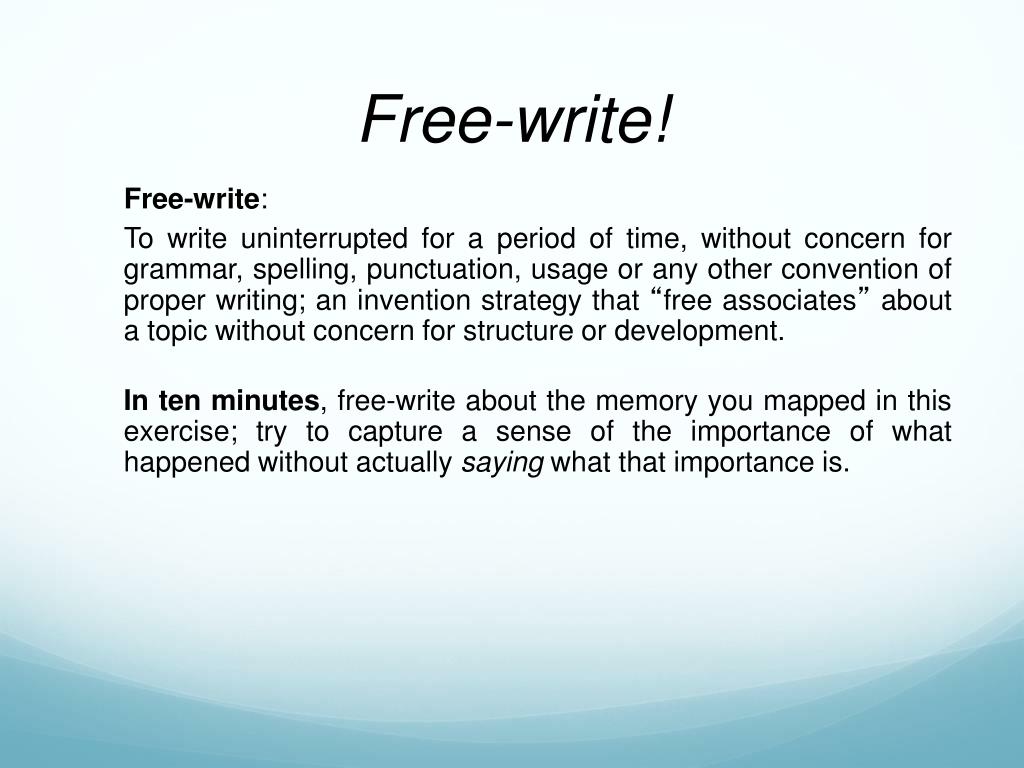 Free-write!

Free-write:

To write uninterrupted for a period of time, without concern for grammar, spelling, punctuation, usage or any other convention of proper writing; an invention strategy that “free associates” about a topic without concern for structure or development.

In ten minutes, free-write about the memory you mapped in this exercise; try to capture a sense of the importance of what happened without actually saying what that importance is.